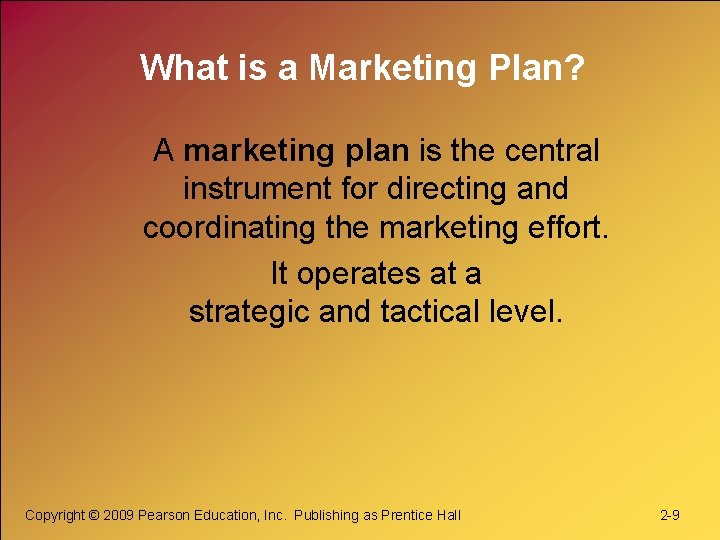 What is a Marketing Plan?

A marketing plan is the central instrument for directing and coordinating the marketing effort.

It operates at a strategic and tactical level.

Copyright © 2009 Pearson Education, Inc. Publishing as Prentice Hall

2-9